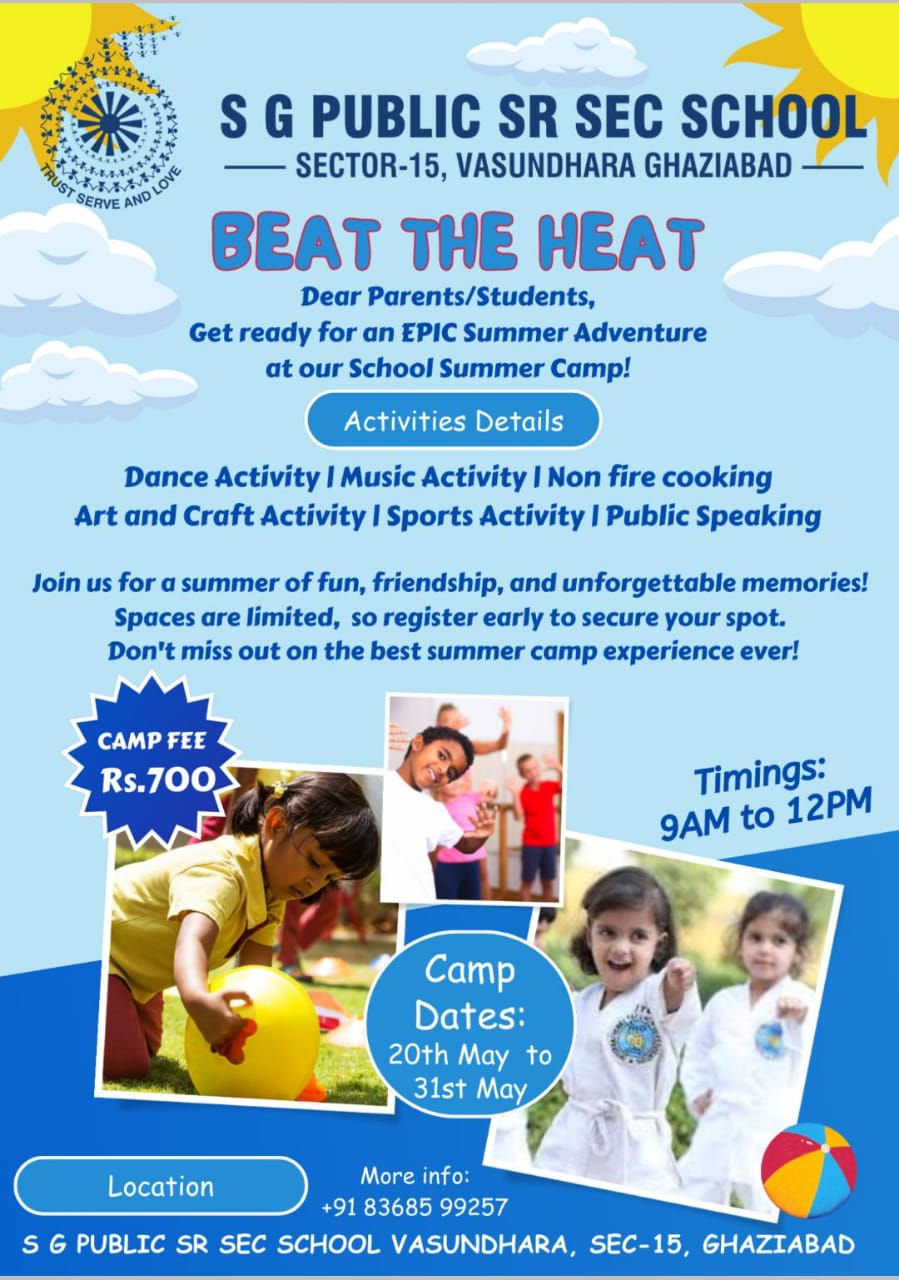 TRUST SERVE AND LOVE

S G PUBLIC SR SEC SCHOOL
SECTOR-15, VASUNDHARA GHAZIABAD

BEAT THE HEAT

Dear Parents/Students,
Get ready for an EPIC Summer Adventure at our School Summer Camp!

Activities Details

Dance Activity | Music Activity | Non fire cooking
Art and Craft Activity | Sports Activity | Public Speaking

Join us for a summer of fun, friendship, and unforgettable memories! Spaces are limited, so register early to secure your spot. Don't miss out on the best summer camp experience ever!

CAMP FEE
Rs.700

Timings:
9AM to 12PM

Camp Dates:
20th May to 31st May

Location

More info:
+91 83685 99257

S G PUBLIC SR SEC SCHOOL VASUNDHARA, SEC-15, GHAZIABAD